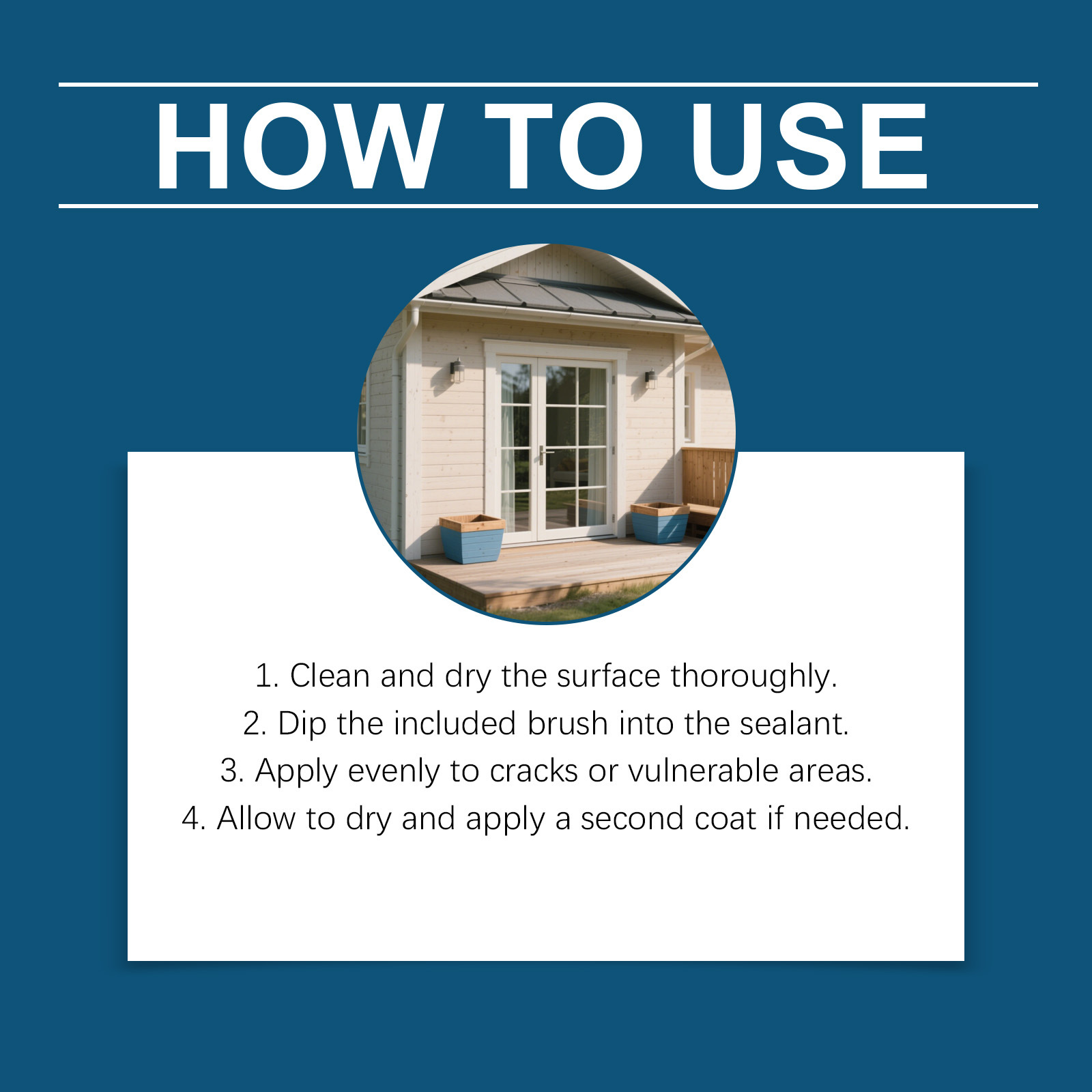 HOW TO USE

1. Clean and dry the surface thoroughly.
2. Dip the included brush into the sealant.
3. Apply evenly to cracks or vulnerable areas.
4. Allow to dry and apply a second coat if needed.